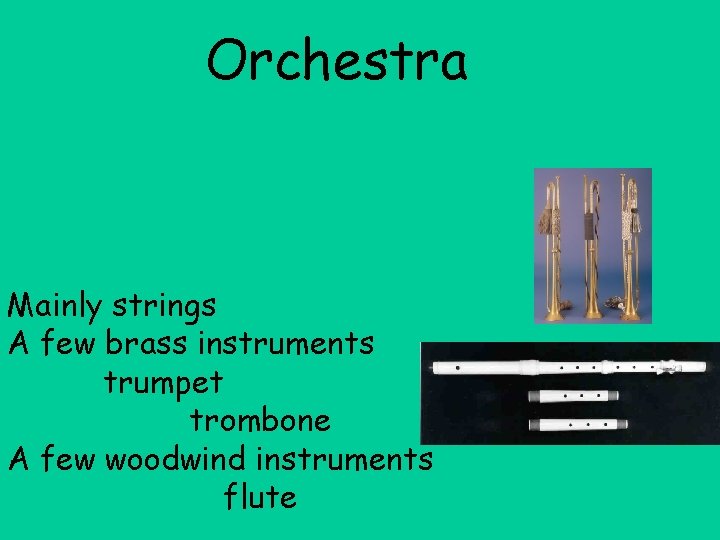 Orchestra

Mainly strings
A few brass instruments
trumpet
trombone
A few woodwind instruments
flute